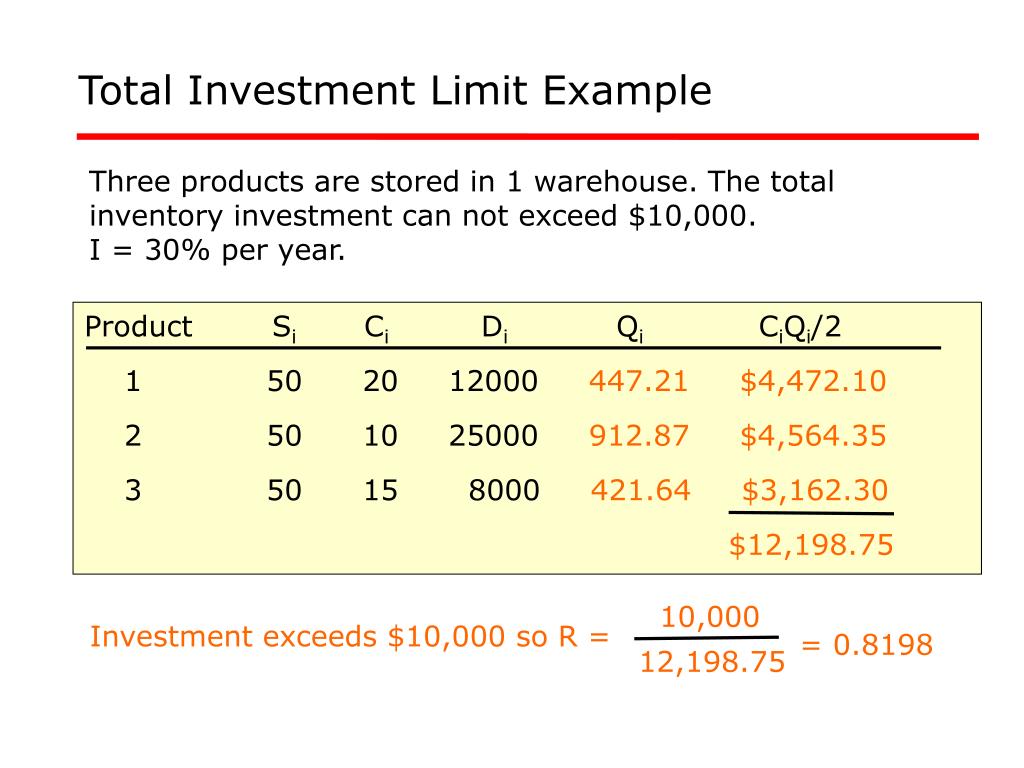 Total Investment Limit Example

Three products are stored in 1 warehouse. The total inventory investment can not exceed \$10,000.
I = 30% per year.

| Product | $S_i$ | $C_i$ | $D_i$ | $Q_i$ | $C_iQ_i/2$ |
|---|---|---|---|---|---|
| 1 | 50 | 20 | 12000 | 447.21 | \$4,472.10 |
| 2 | 50 | 10 | 25000 | 912.87 | \$4,564.35 |
| 3 | 50 | 15 | 8000 | 421.64 | \$3,162.30 |
| | | | | | \$12,198.75 |

Investment exceeds \$10,000 so R = $\frac{10,000}{12,198.75}$ = 0.8198